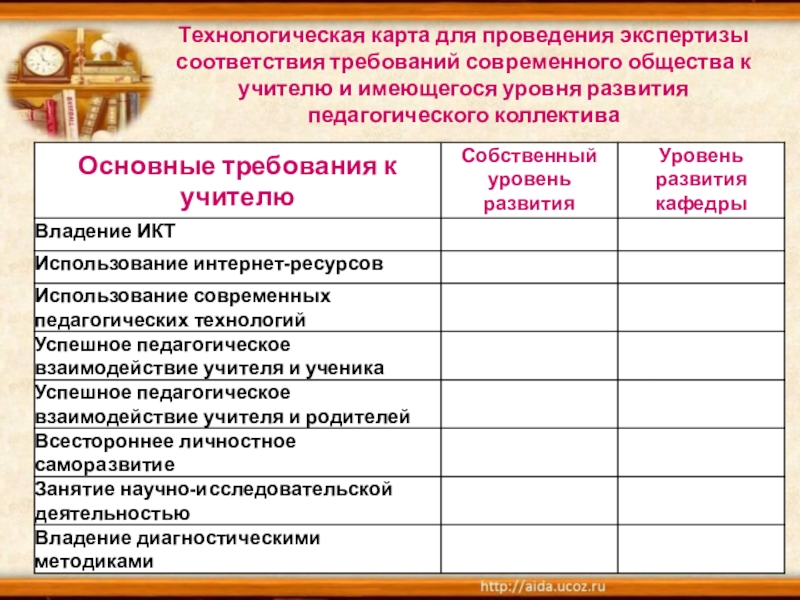 Технологическая карта для проведения экспертизы соответствия требований современного общества к учителю и имеющегося уровня развития педагогического коллектива

| Основные требования к учителю | Собственный уровень развития | Уровень развития кафедры |
|---|---|---|
| Владение ИКТ | | |
| Использование интернет-ресурсов | | |
| Использование современных педагогических технологий | | |
| Успешное педагогическое взаимодействие учителя и ученика | | |
| Успешное педагогическое взаимодействие учителя и родителей | | |
| Всестороннее личностное саморазвитие | | |
| Занятие научно-исследовательской деятельностью | | |
| Владение диагностическими методиками | | |

http://aida.ucoz.ru